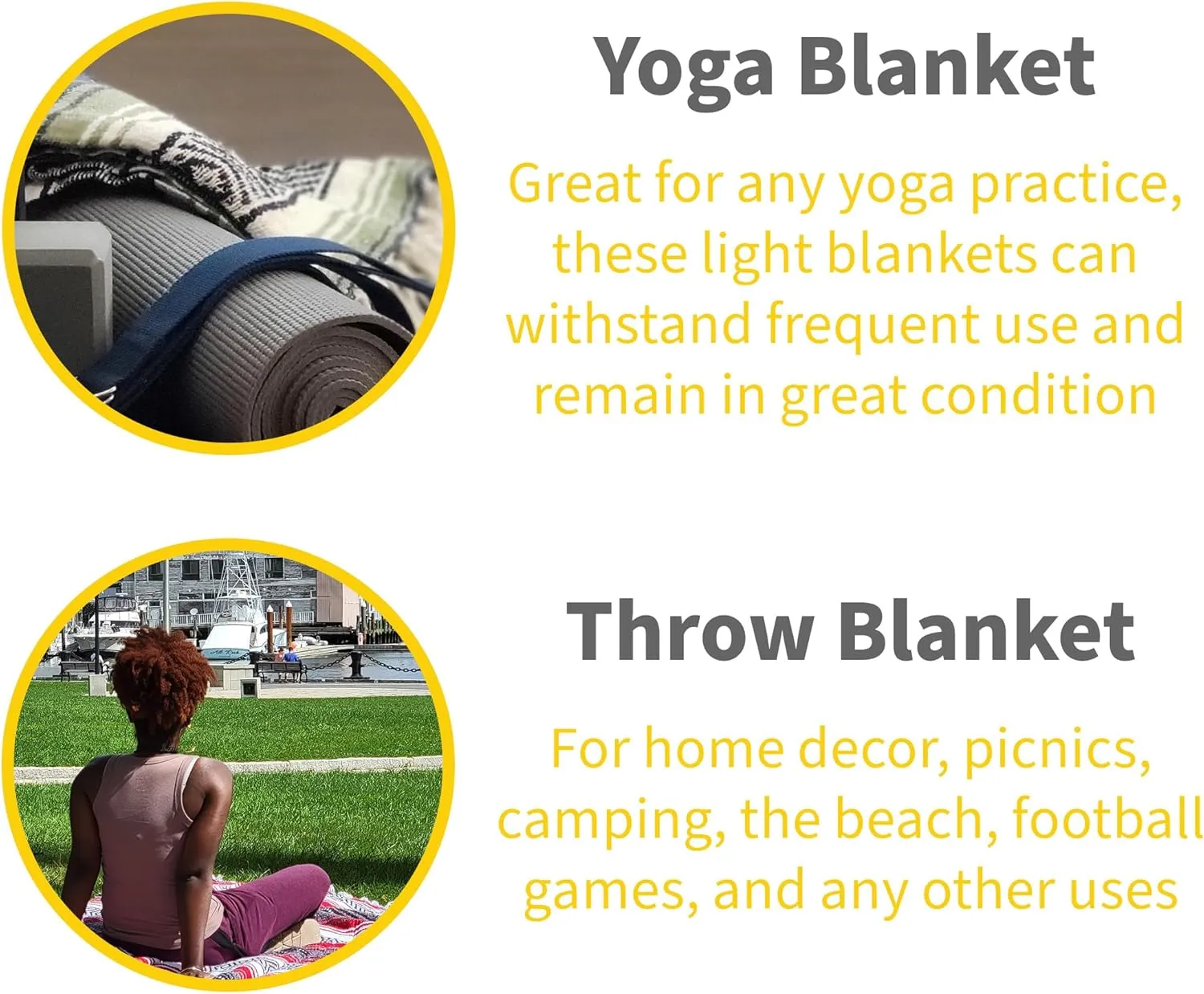 Yoga Blanket

Great for any yoga practice, these light blankets can withstand frequent use and remain in great condition

Throw Blanket

For home decor, picnics, camping, the beach, football games, and any other uses